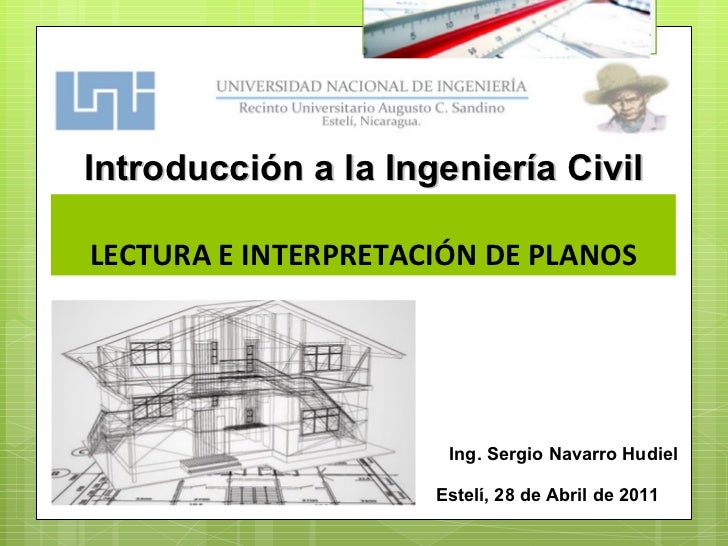 UNIVERSIDAD NACIONAL DE INGENIERÍA
Recinto Universitario Augusto C. Sandino
Estelí, Nicaragua.

Introducción a la Ingeniería Civil

LECTURA E INTERPRETACIÓN DE PLANOS

Ing. Sergio Navarro Hudiel

Estelí, 28 de Abril de 2011